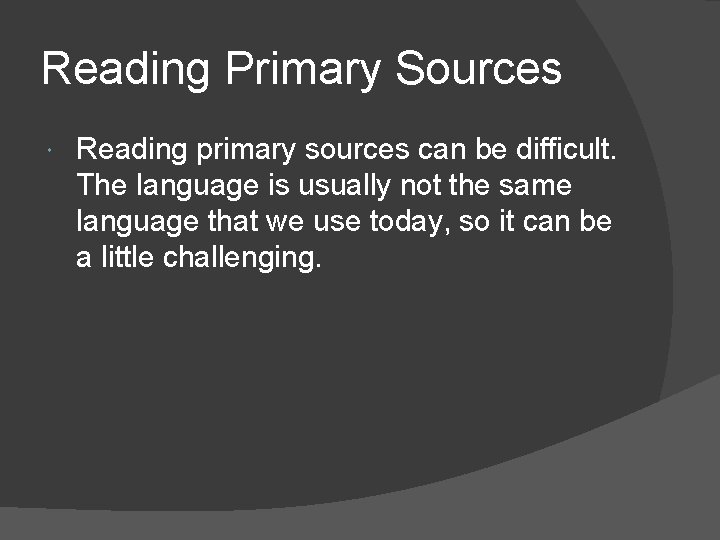 Reading Primary Sources

Reading primary sources can be difficult. The language is usually not the same language that we use today, so it can be a little challenging.